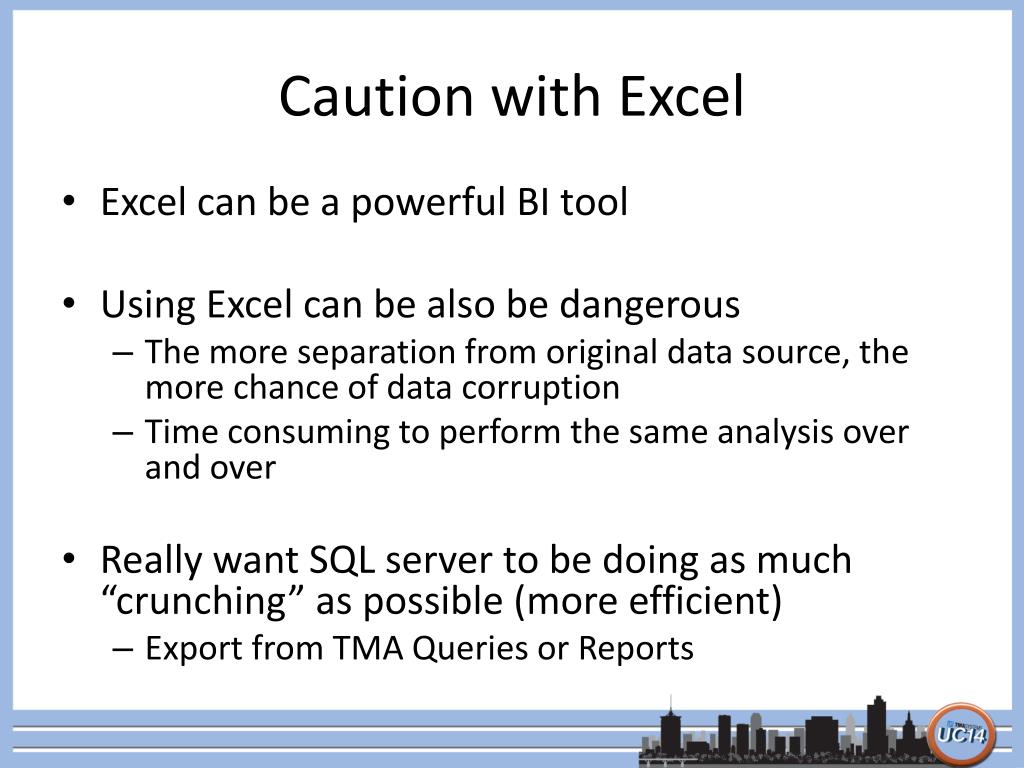 Caution with Excel

• Excel can be a powerful BI tool

• Using Excel can be also be dangerous
– The more separation from original data source, the more chance of data corruption
– Time consuming to perform the same analysis over and over

• Really want SQL server to be doing as much “crunching” as possible (more efficient)
– Export from TMA Queries or Reports

UC14